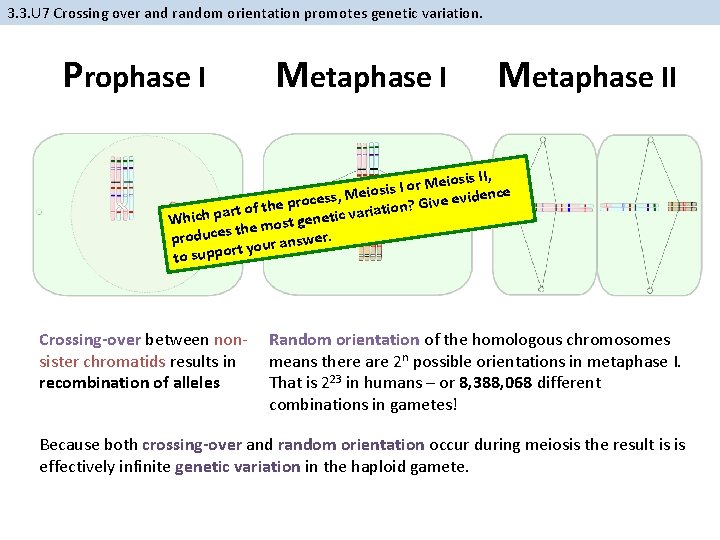 3.3.U7 Crossing over and random orientation promotes genetic variation.

Prophase I

Metaphase I

Metaphase II

Which part of the process, Meiosis I or Meiosis II, produces the most genetic variation? Give evidence to support your answer.

Crossing-over between non-sister chromatids results in recombination of alleles

Random orientation of the homologous chromosomes means there are $2^n$ possible orientations in metaphase I. That is $2^{23}$ in humans – or 8,388,068 different combinations in gametes!

Because both crossing-over and random orientation occur during meiosis the result is is effectively infinite genetic variation in the haploid gamete.